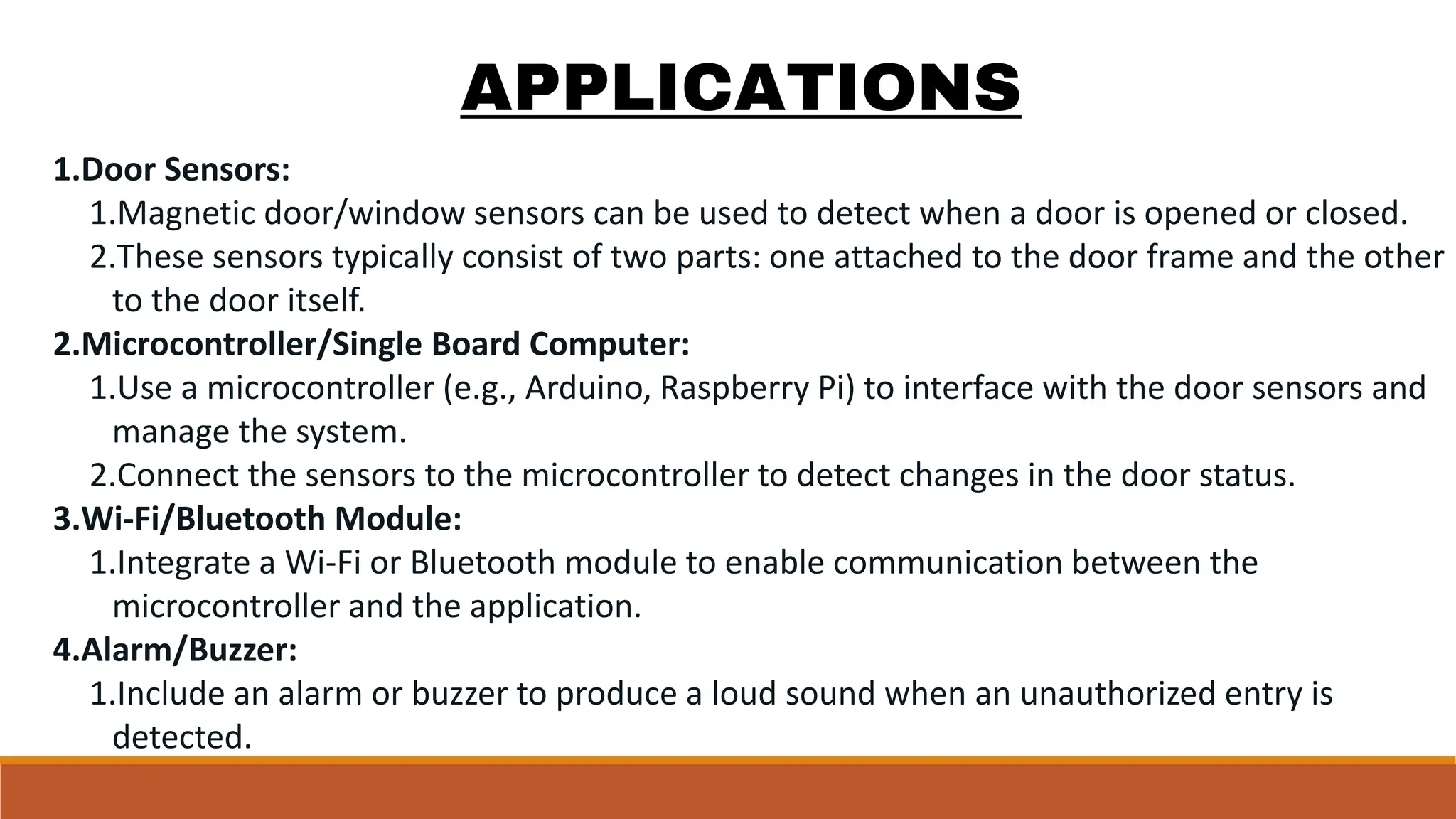 APPLICATIONS

1.Door Sensors:
1.Magnetic door/window sensors can be used to detect when a door is opened or closed.
2.These sensors typically consist of two parts: one attached to the door frame and the other to the door itself.
2.Microcontroller/Single Board Computer:
1.Use a microcontroller (e.g., Arduino, Raspberry Pi) to interface with the door sensors and manage the system.
2.Connect the sensors to the microcontroller to detect changes in the door status.
3.Wi-Fi/Bluetooth Module:
1.Integrate a Wi-Fi or Bluetooth module to enable communication between the microcontroller and the application.
4.Alarm/Buzzer:
1.Include an alarm or buzzer to produce a loud sound when an unauthorized entry is detected.